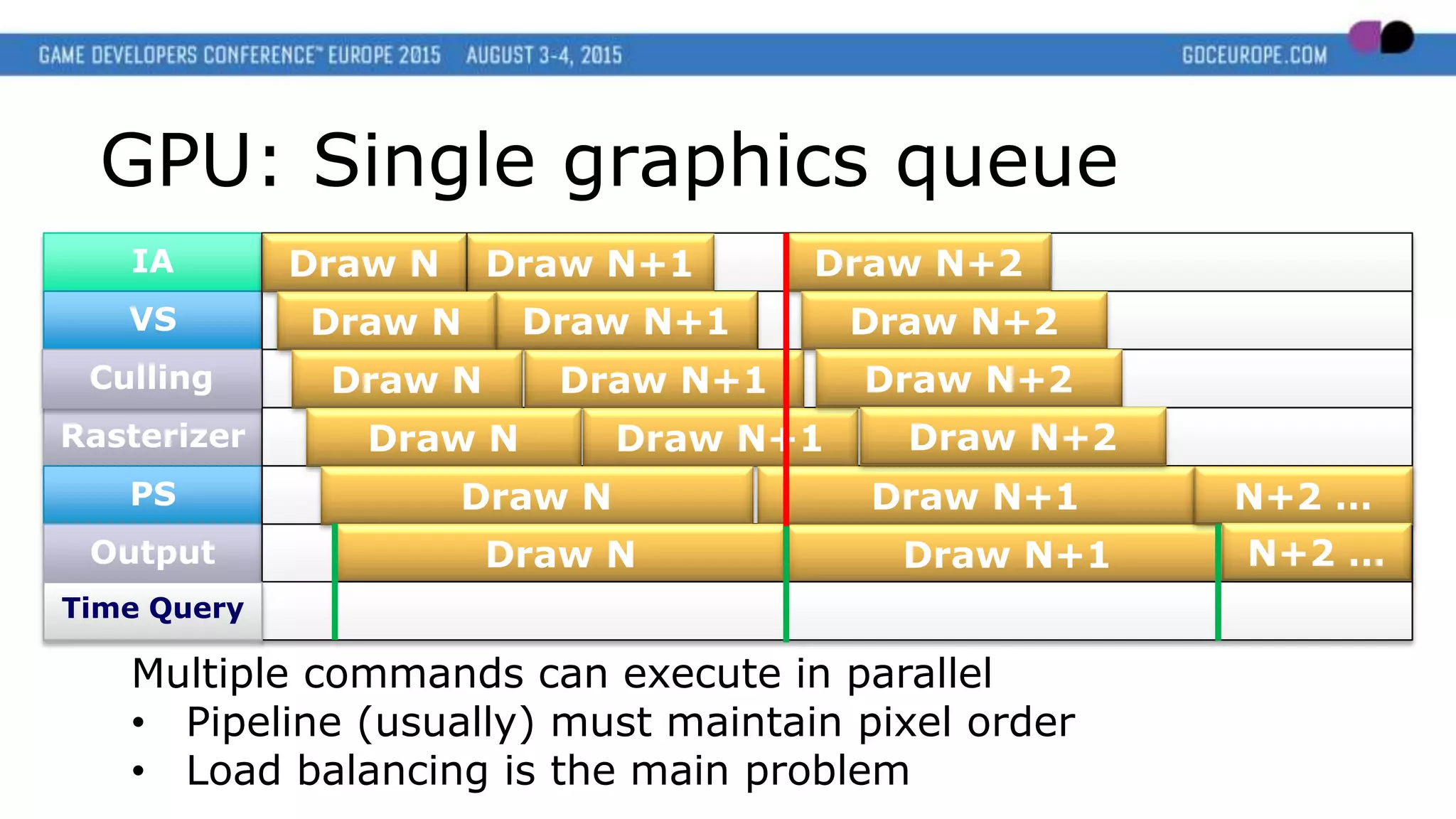 GAME DEVELOPERS CONFERENCE™ EUROPE 2015 AUGUST 3-4, 2015 GDCEUROPE.COM

GPU: Single graphics queue

| IA | Draw N | Draw N+1 | Draw N+2 |
|---|---|---|---|
| VS | Draw N | Draw N+1 | Draw N+2 |
| Culling | Draw N | Draw N+1 | Draw N+2 |
| Rasterizer | Draw N | Draw N+1 | Draw N+2 |
| PS | Draw N | Draw N+1 | N+2 ... |
| Output | Draw N | Draw N+1 | N+2 ... |
| Time Query | | | |

Multiple commands can execute in parallel
• Pipeline (usually) must maintain pixel order
• Load balancing is the main problem